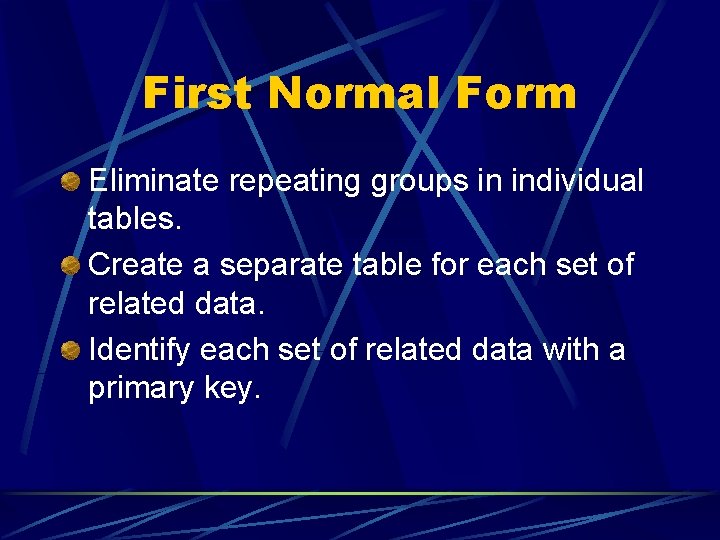 First Normal Form

Eliminate repeating groups in individual tables.

Create a separate table for each set of related data.

Identify each set of related data with a primary key.